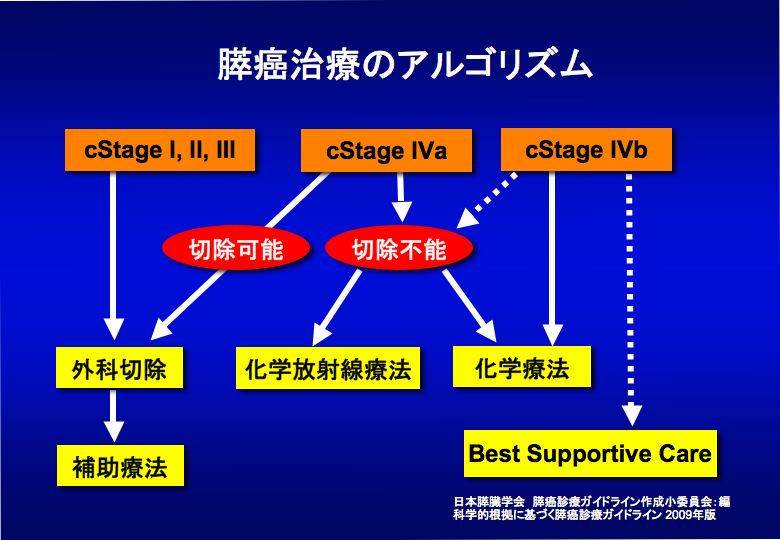 膵癌治療のアルゴリズム

cStage I, II, III

cStage IVa

cStage IVb

切除可能

切除不能

外科切除

化学放射線療法

化学療法

補助療法

Best Supportive Care

日本膵臓学会　膵癌診療ガイドライン作成小委員会：編
科学的根拠に基づく膵癌診療ガイドライン 2009年版